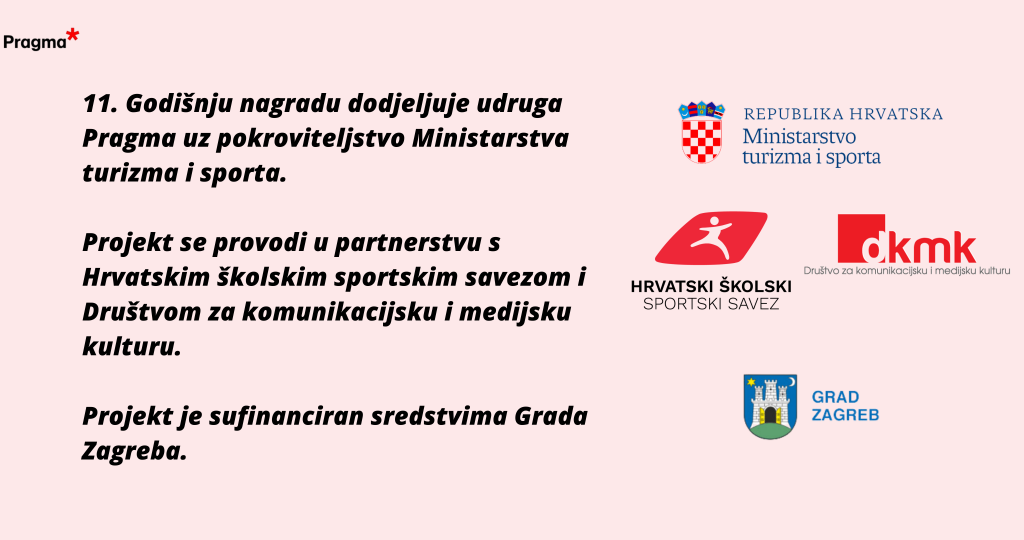 Pragma*

11. Godišnju nagradu dodjeljuje udruga Pragma uz pokroviteljstvo Ministarstva turizma i sporta.

Projekt se provodi u partnerstvu s Hrvatskim školskim sportskim savezom i Društvom za komunikacijsku i medijsku kulturu.

Projekt je sufinanciran sredstvima Grada Zagreba.

REPUBLIKA HRVATSKA
Ministarstvo turizma i sporta

HRVATSKI ŠKOLSKI SPORTSKI SAVEZ

dkmk
Društvo za komunikacijsku i medijsku kulturu

GRAD ZAGREB